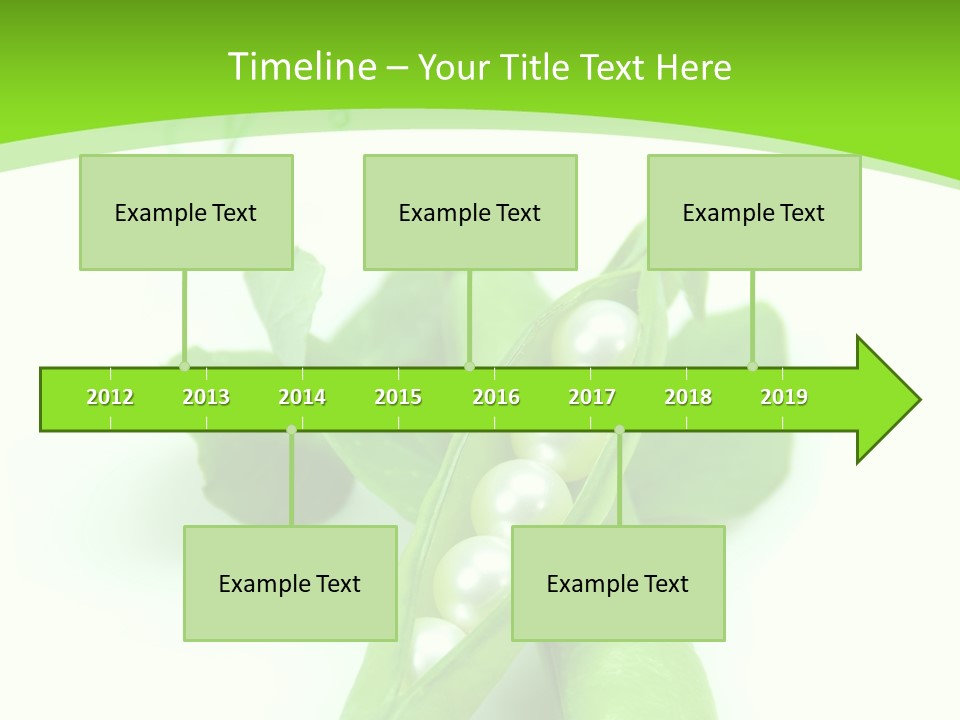 Timeline – Your Title Text Here

Example Text

Example Text

Example Text

2012 2013 2014 2015 2016 2017 2018 2019

Example Text

Example Text